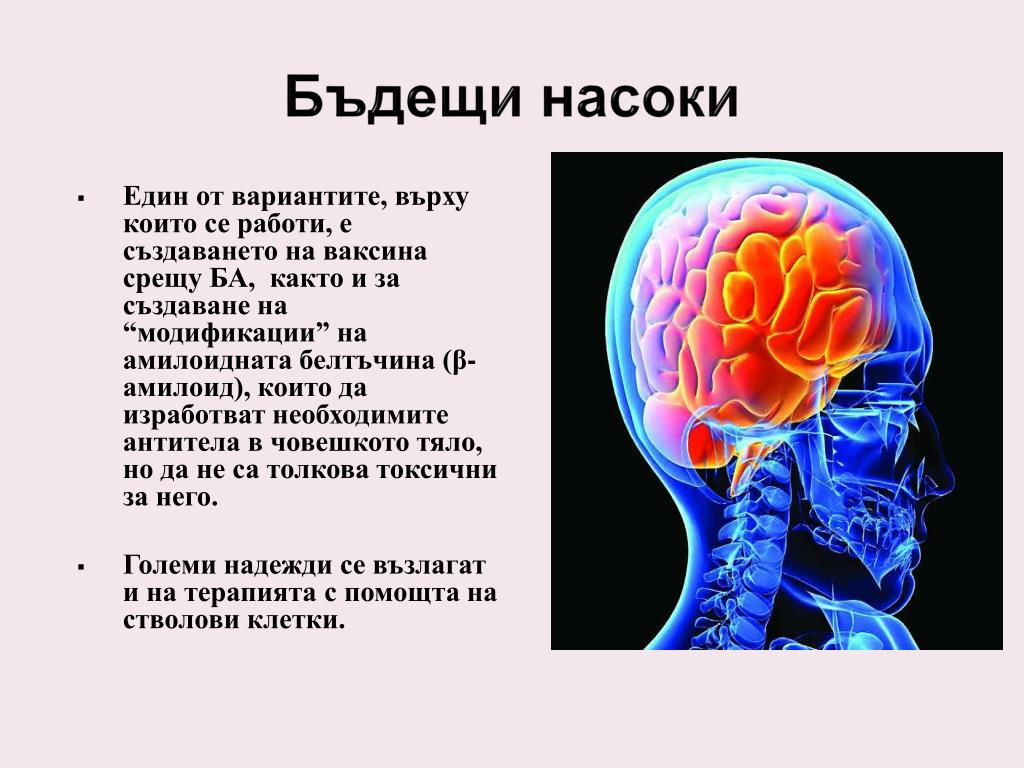 Бъдещи насоки

▪ Един от вариантите, върху които се работи, е създаването на ваксина срещу БА,  както и за създаване на “модификации” на амилоидната белтъчина (β-амилоид), които да изработват необходимите антитела в човешкото тяло, но да не са толкова токсични за него.

▪ Големи надежди се възлагат и на терапията с помощта на стволови клетки.